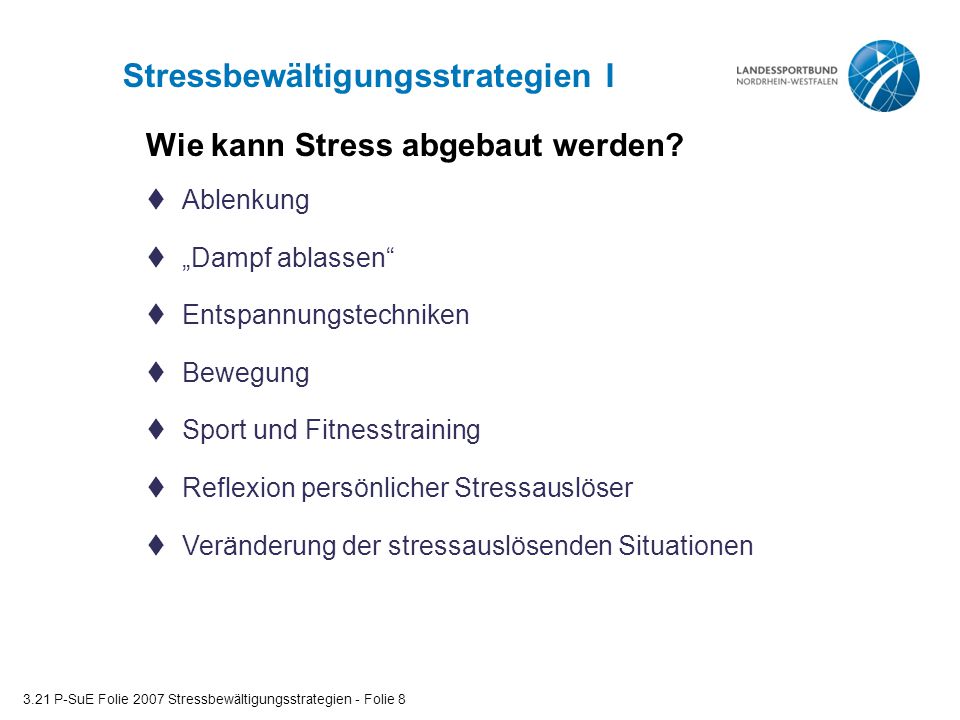 Stressbewältigungsstrategien I

LANDESSPORTBUND
NORDRHEIN-WESTFALEN

Wie kann Stress abgebaut werden?

♦ Ablenkung

♦ „Dampf ablassen“

♦ Entspannungstechniken

♦ Bewegung

♦ Sport und Fitnesstraining

♦ Reflexion persönlicher Stressauslöser

♦ Veränderung der stressauslösenden Situationen

3.21 P-SuE Folie 2007 Stressbewältigungsstrategien - Folie 8